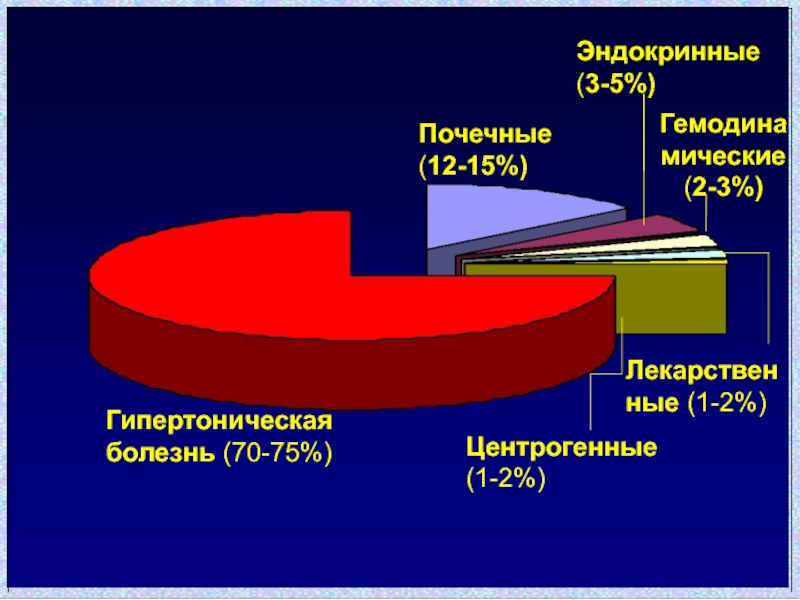 Эндокринные (3-5%)

Почечные (12-15%)

Гемодинамические (2-3%)

Лекарственные (1-2%)

Гипертоническая болезнь (70-75%)

Центрогенные (1-2%)